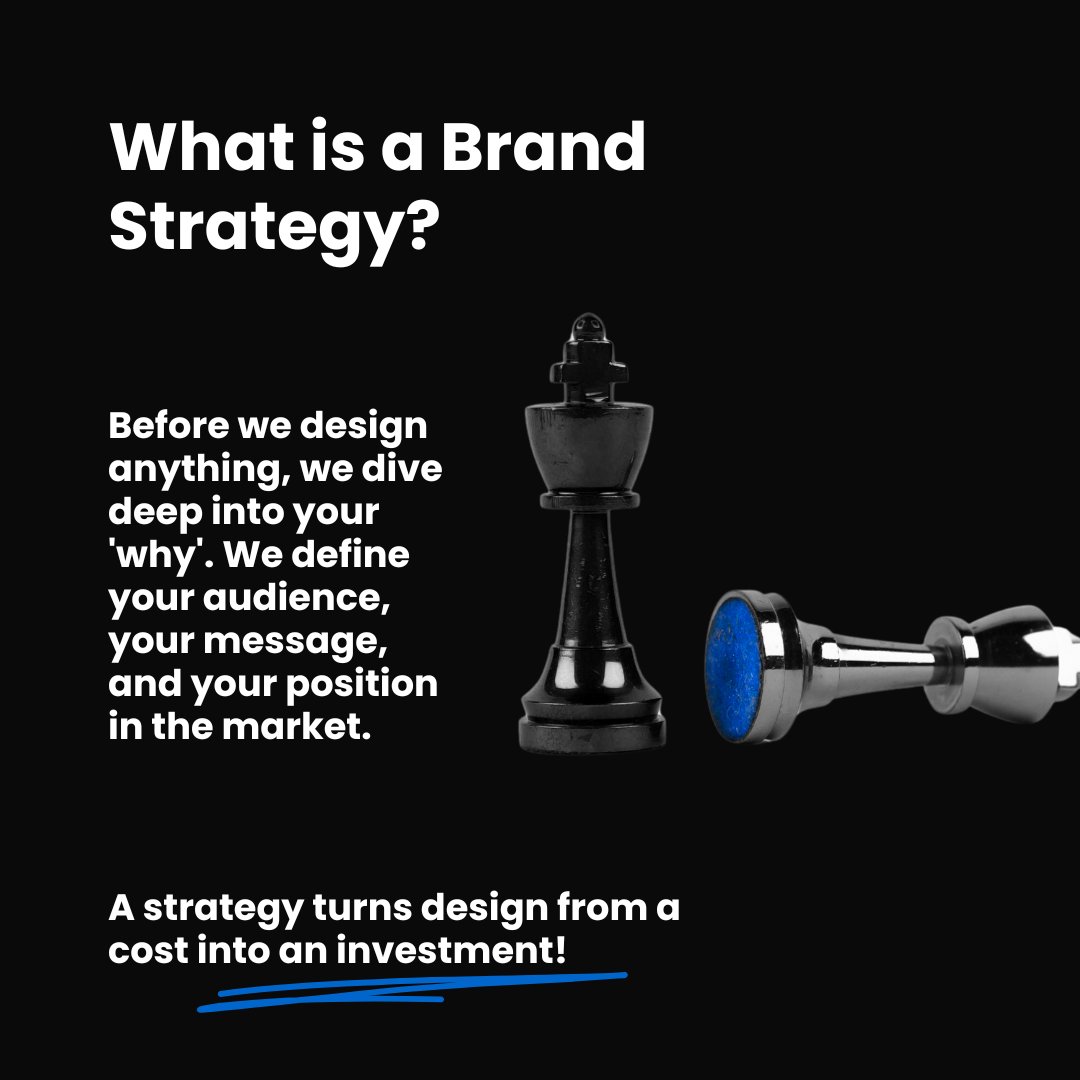 What is a Brand Strategy?

Before we design anything, we dive deep into your 'why'. We define your audience, your message, and your position in the market.

A strategy turns design from a cost into an investment!